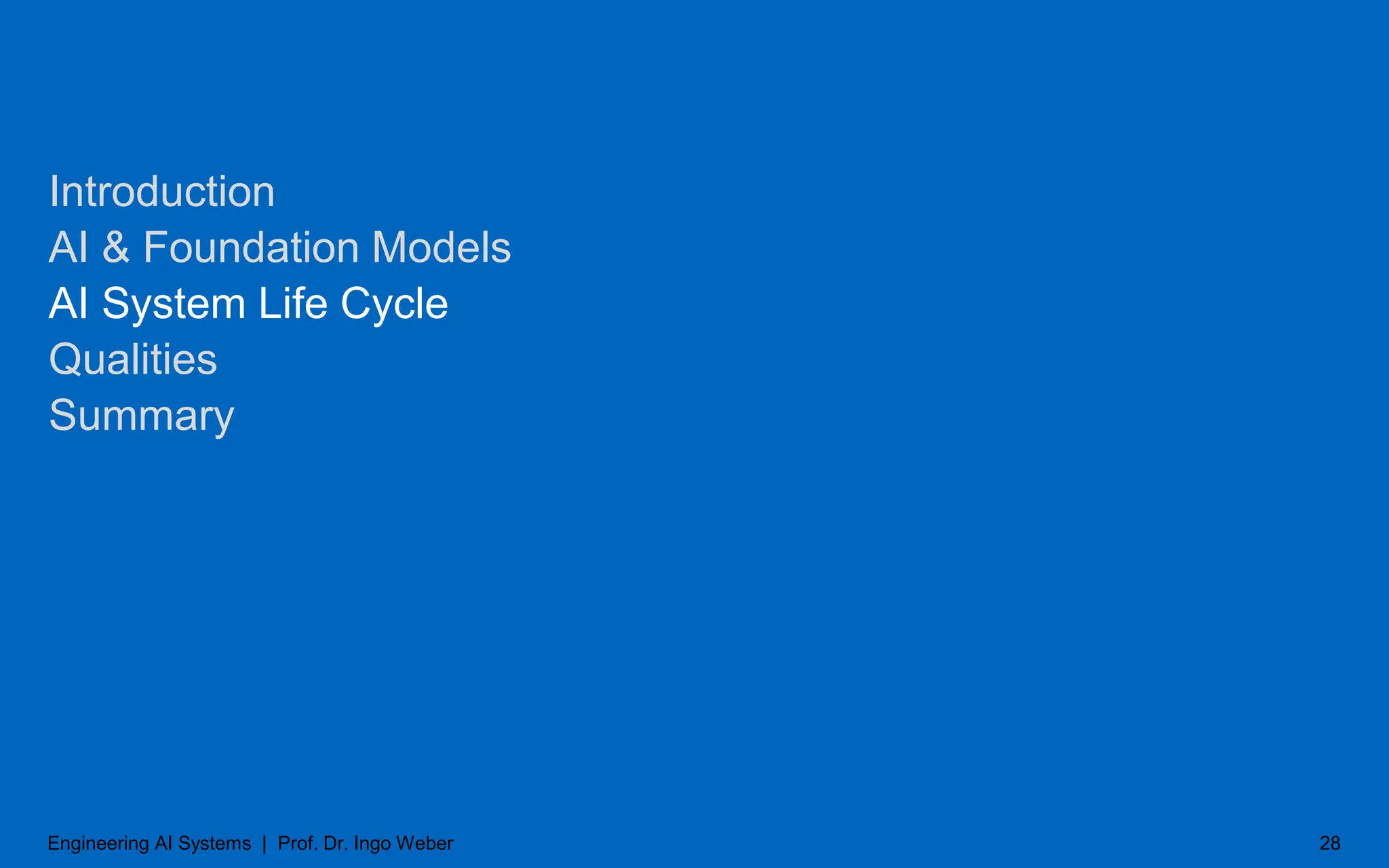 Introduction
AI & Foundation Models
AI System Life Cycle
Qualities
Summary

Engineering AI Systems | Prof. Dr. Ingo Weber

28